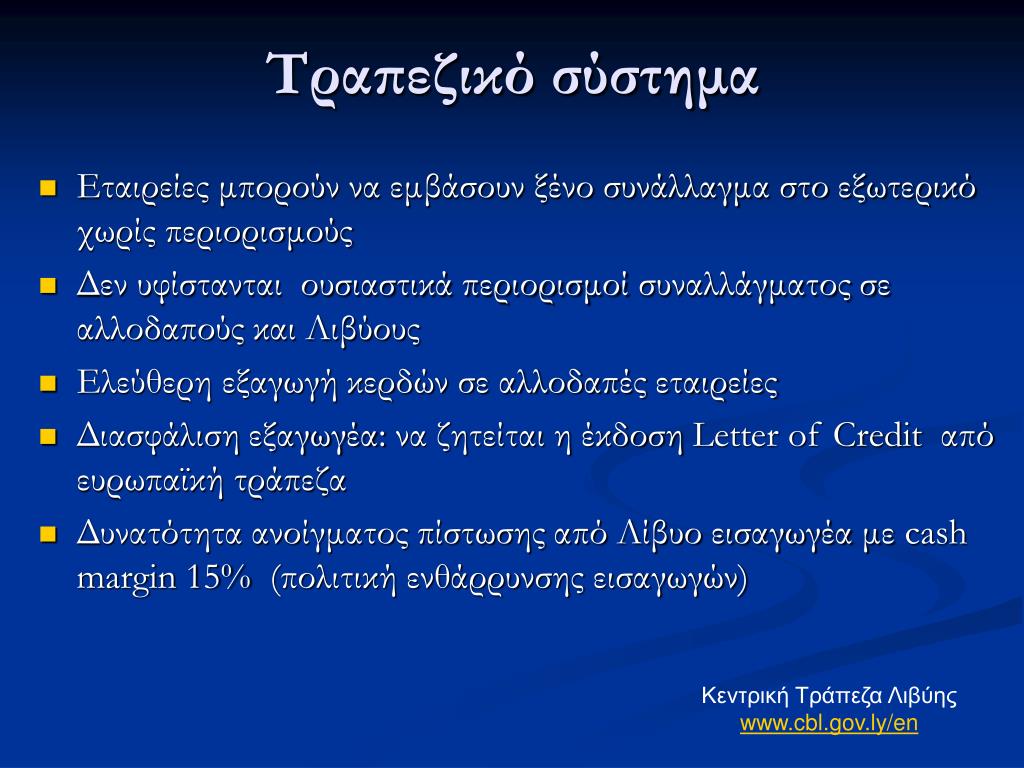 Τραπεζικό σύστημα

- Εταιρείες μπορούν να εμβάσουν ξένο συνάλλαγμα στο εξωτερικό χωρίς περιορισμούς
- Δεν υφίστανται ουσιαστικά περιορισμοί συναλλάγματος σε αλλοδαπούς και Λιβύους
- Ελεύθερη εξαγωγή κερδών σε αλλοδαπές εταιρείες
- Διασφάλιση εξαγωγέα: να ζητείται η έκδοση Letter of Credit από ευρωπαϊκή τράπεζα
- Δυνατότητα ανοίγματος πίστωσης από Λίβυο εισαγωγέα με cash margin 15% (πολιτική ενθάρρυνσης εισαγωγών)

Κεντρική Τράπεζα Λιβύης
www.cbl.gov.ly/en